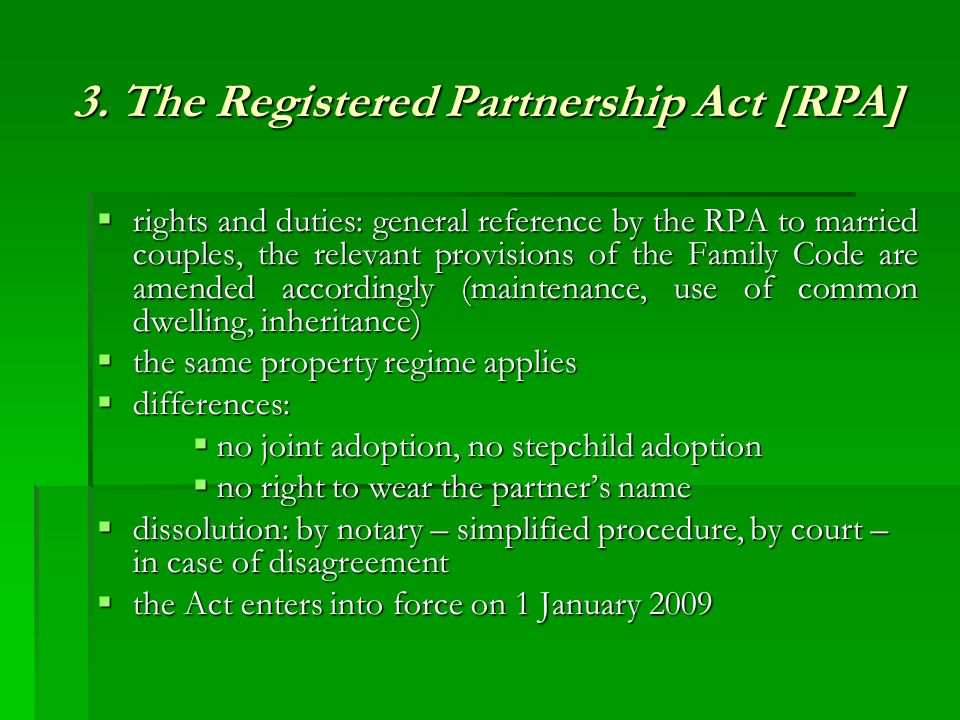 3. The Registered Partnership Act [RPA]

▪ rights and duties: general reference by the RPA to married couples, the relevant provisions of the Family Code are amended accordingly (maintenance, use of common dwelling, inheritance)
▪ the same property regime applies
▪ differences:
▪ no joint adoption, no stepchild adoption
▪ no right to wear the partner's name
▪ dissolution: by notary – simplified procedure, by court – in case of disagreement
▪ the Act enters into force on 1 January 2009